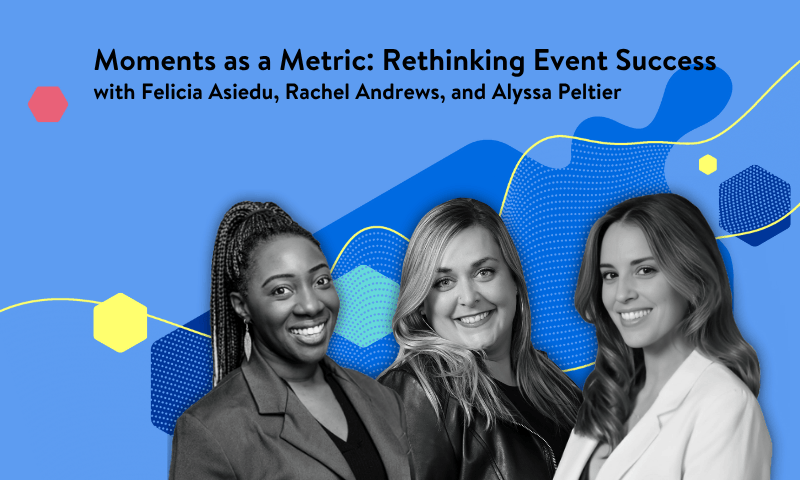 Moments as a Metric: Rethinking Event Success
with Felicia Asiedu, Rachel Andrews, and Alyssa Peltier